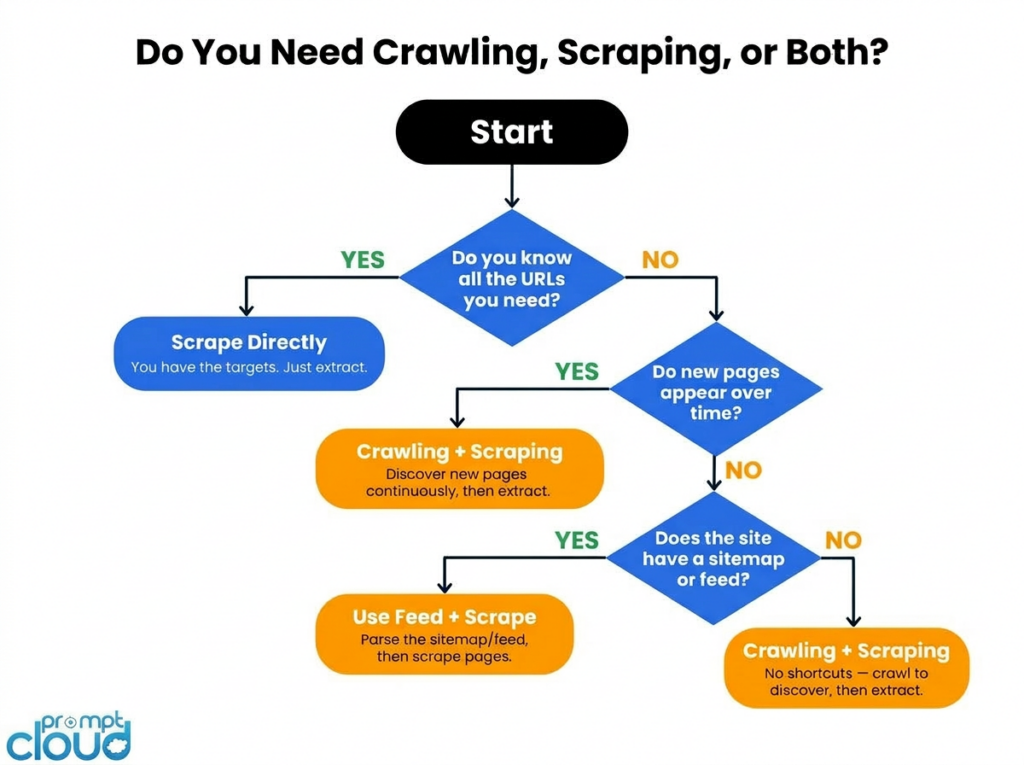 Do You Need Crawling, Scraping, or Both?

Start

Do you know all the URLs you need?

YES

NO

Scrape Directly
You have the targets. Just extract.

Do new pages appear over time?

YES

Crawling + Scraping
Discover new pages continuously, then extract.

NO

Does the site have a sitemap or feed?

YES

NO

Use Feed + Scrape
Parse the sitemap/feed, then scrape pages.

Crawling + Scraping
No shortcuts — crawl to discover, then extract.

prompt cloud